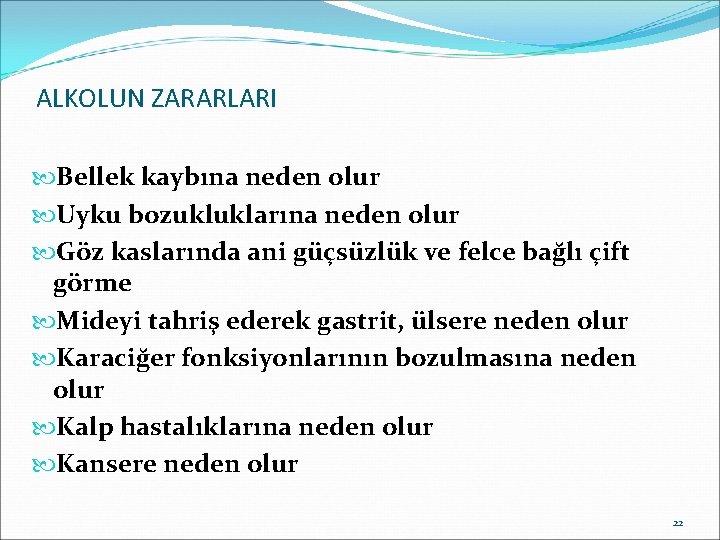 ALKOLUN ZARARLARI

Bellek kaybına neden olur
Uyku bozukluklarına neden olur
Göz kaslarında ani güçsüzlük ve felce bağlı çift görme
Mideyi tahriş ederek gastrit, ülsere neden olur
Karaciğer fonksiyonlarının bozulmasına neden olur
Kalp hastalıklarına neden olur
Kansere neden olur

22